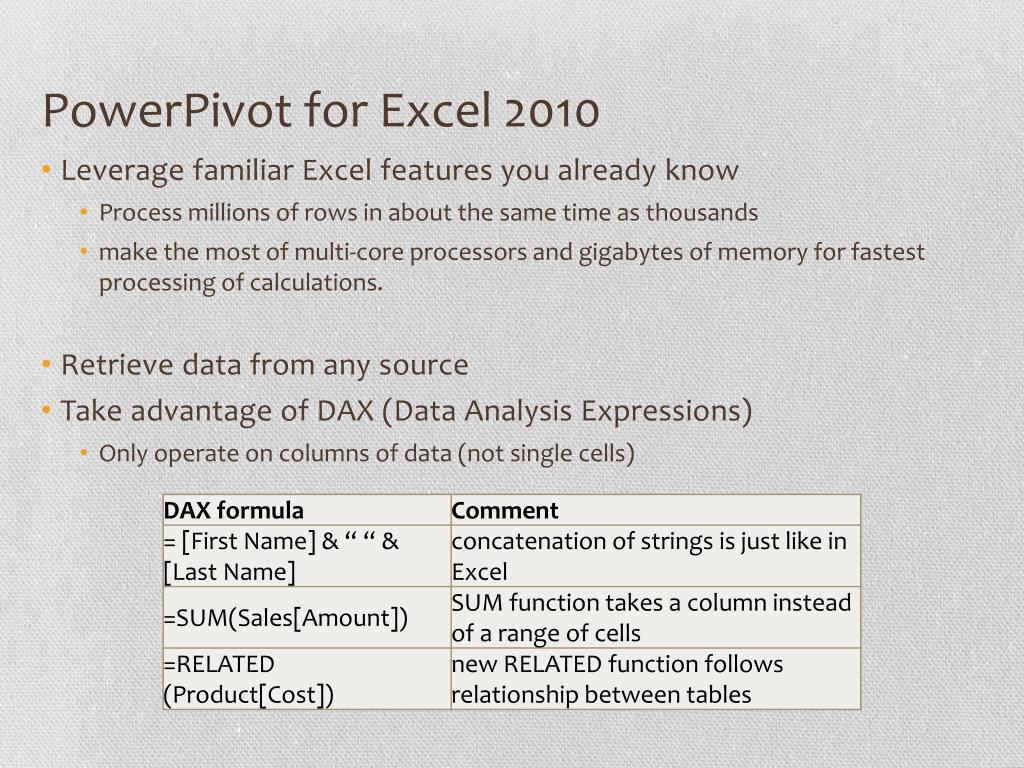 PowerPivot for Excel 2010

• Leverage familiar Excel features you already know
  • Process millions of rows in about the same time as thousands
  • make the most of multi-core processors and gigabytes of memory for fastest processing of calculations.

• Retrieve data from any source
• Take advantage of DAX (Data Analysis Expressions)
  • Only operate on columns of data (not single cells)

| DAX formula | Comment |
|---|---|
| = [First Name] & “ “ & [Last Name] | concatenation of strings is just like in Excel |
| =SUM(Sales[Amount]) | SUM function takes a column instead of a range of cells |
| =RELATED (Product[Cost]) | new RELATED function follows relationship between tables |